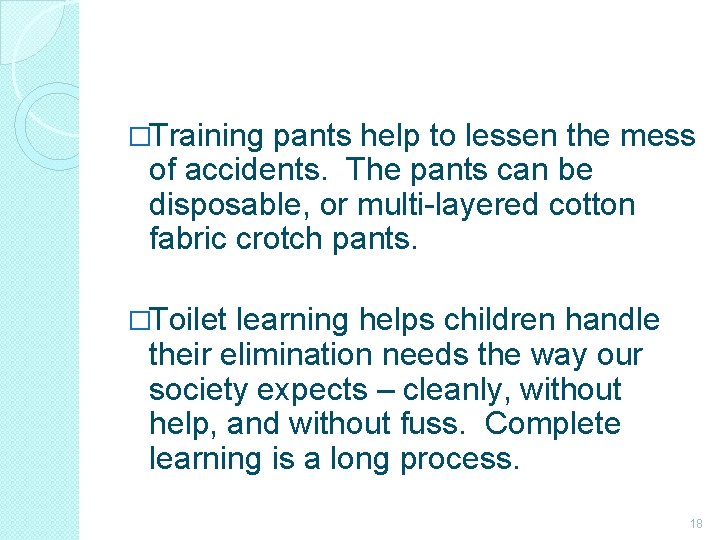 □Training pants help to lessen the mess of accidents.  The pants can be disposable, or multi-layered cotton fabric crotch pants.

□Toilet learning helps children handle their elimination needs the way our society expects – cleanly, without help, and without fuss.  Complete learning is a long process.

18